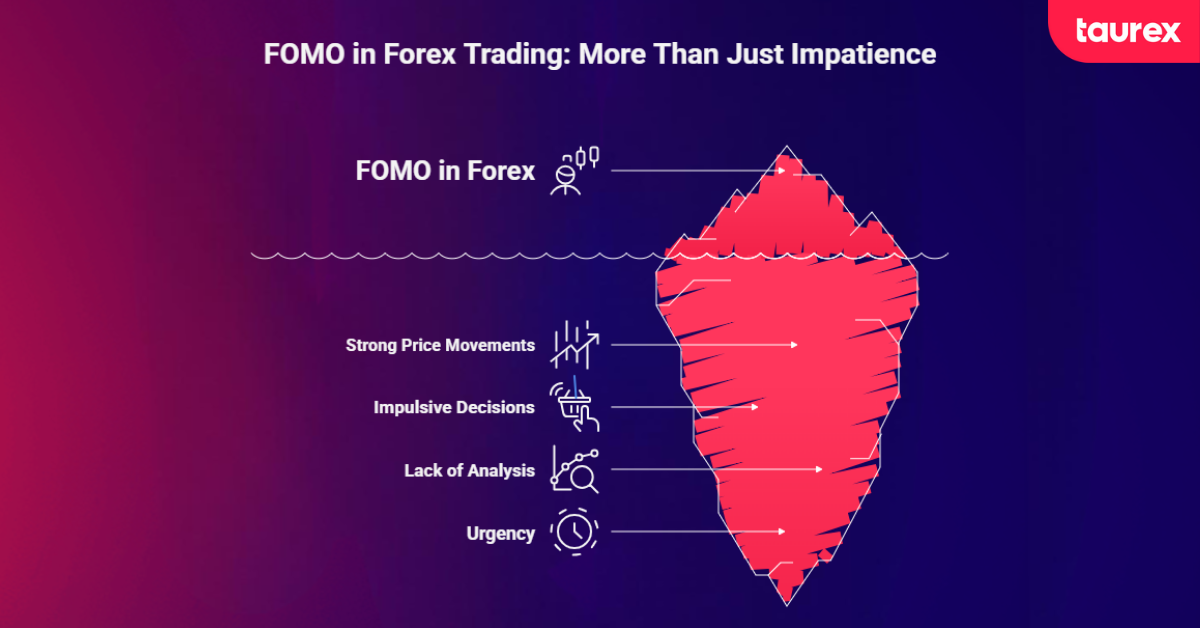 taurex

FOMO in Forex Trading: More Than Just Impatience

FOMO in Forex

Strong Price Movements

Impulsive Decisions

Lack of Analysis

Urgency